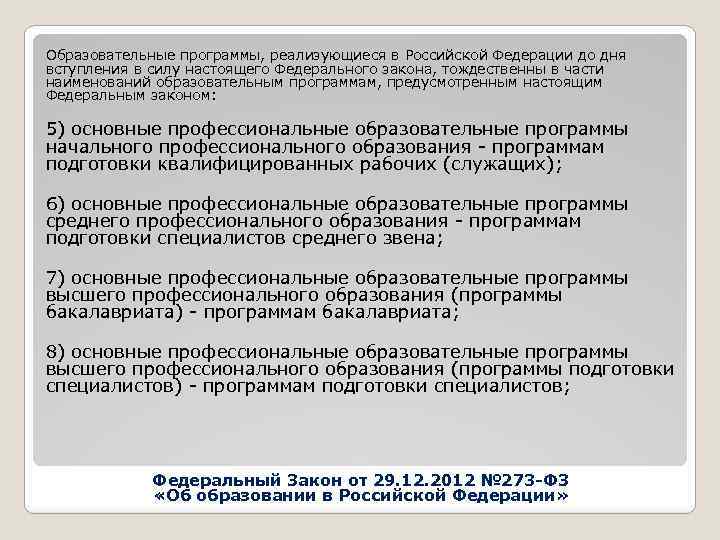 Образовательные программы, реализующиеся в Российской Федерации до дня вступления в силу настоящего Федерального закона, тождественны в части наименований образовательным программам, предусмотренным настоящим Федеральным законом:

5) основные профессиональные образовательные программы начального профессионального образования - программам подготовки квалифицированных рабочих (служащих);

6) основные профессиональные образовательные программы среднего профессионального образования - программам подготовки специалистов среднего звена;

7) основные профессиональные образовательные программы высшего профессионального образования (программы бакалавриата) - программам бакалавриата;

8) основные профессиональные образовательные программы высшего профессионального образования (программы подготовки специалистов) - программам подготовки специалистов;

Федеральный Закон от 29.12.2012 №273-ФЗ
«Об образовании в Российской Федерации»